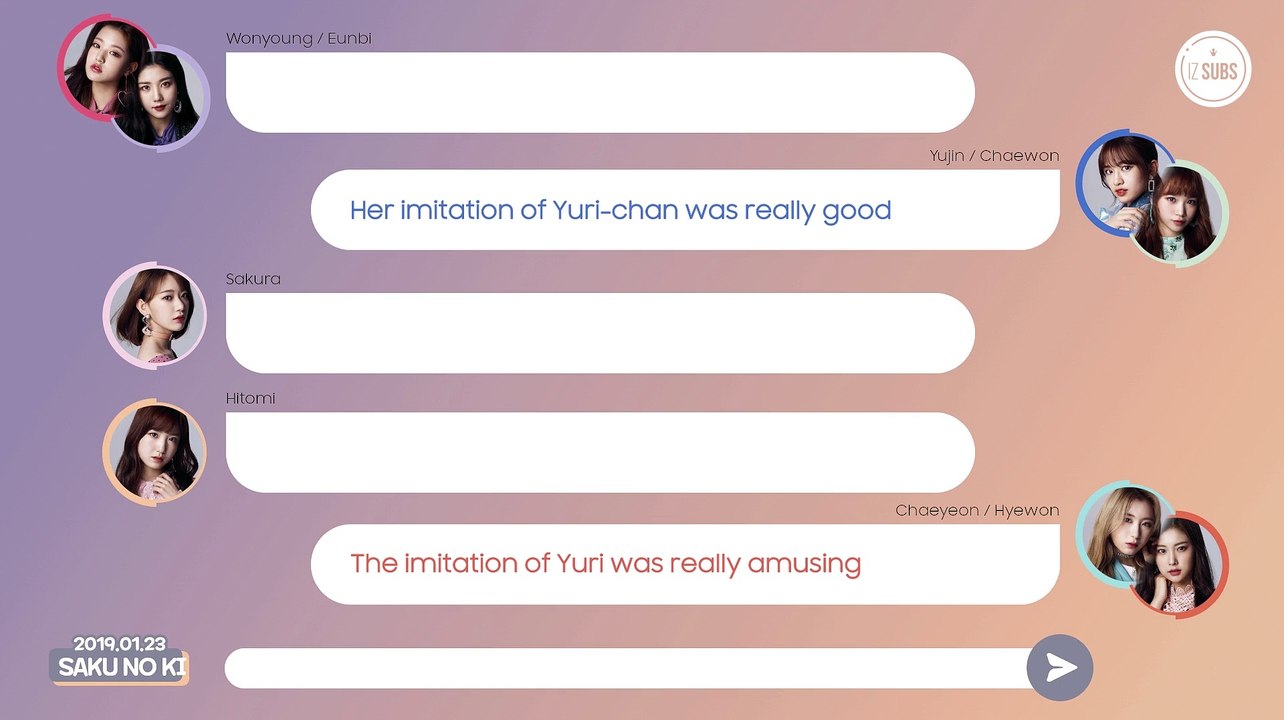 Wonyoung / Eunbi

IZ SUBS

Yujin / Chaewon

Her imitation of Yuri-chan was really good

Sakura

Hitomi

Chaeyeon / Hyewon

The imitation of Yuri was really amusing

2019.01.23
SAKU NO KI